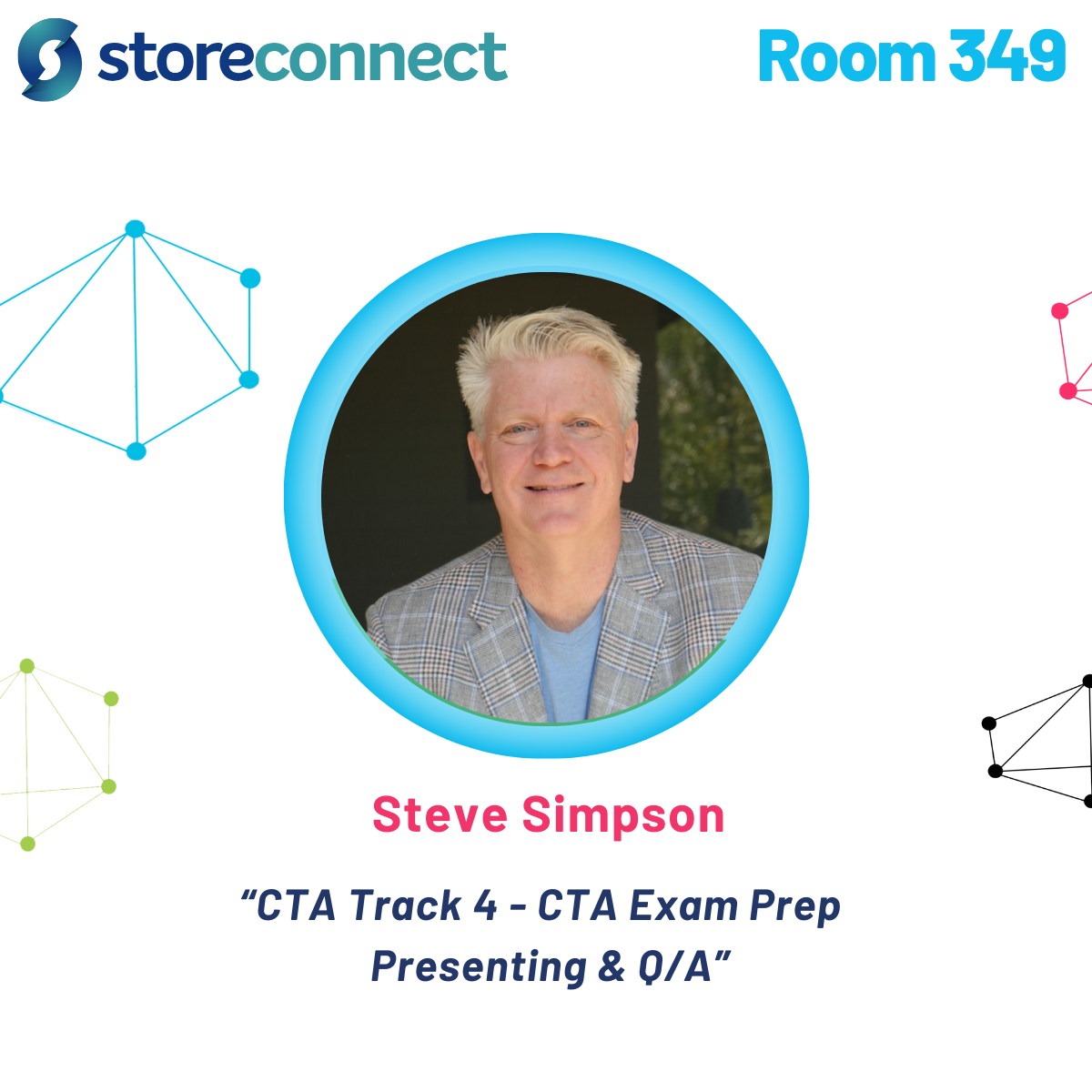 storeconnect

Room 349

Steve Simpson

“CTA Track 4 - CTA Exam Prep Presenting & Q/A”